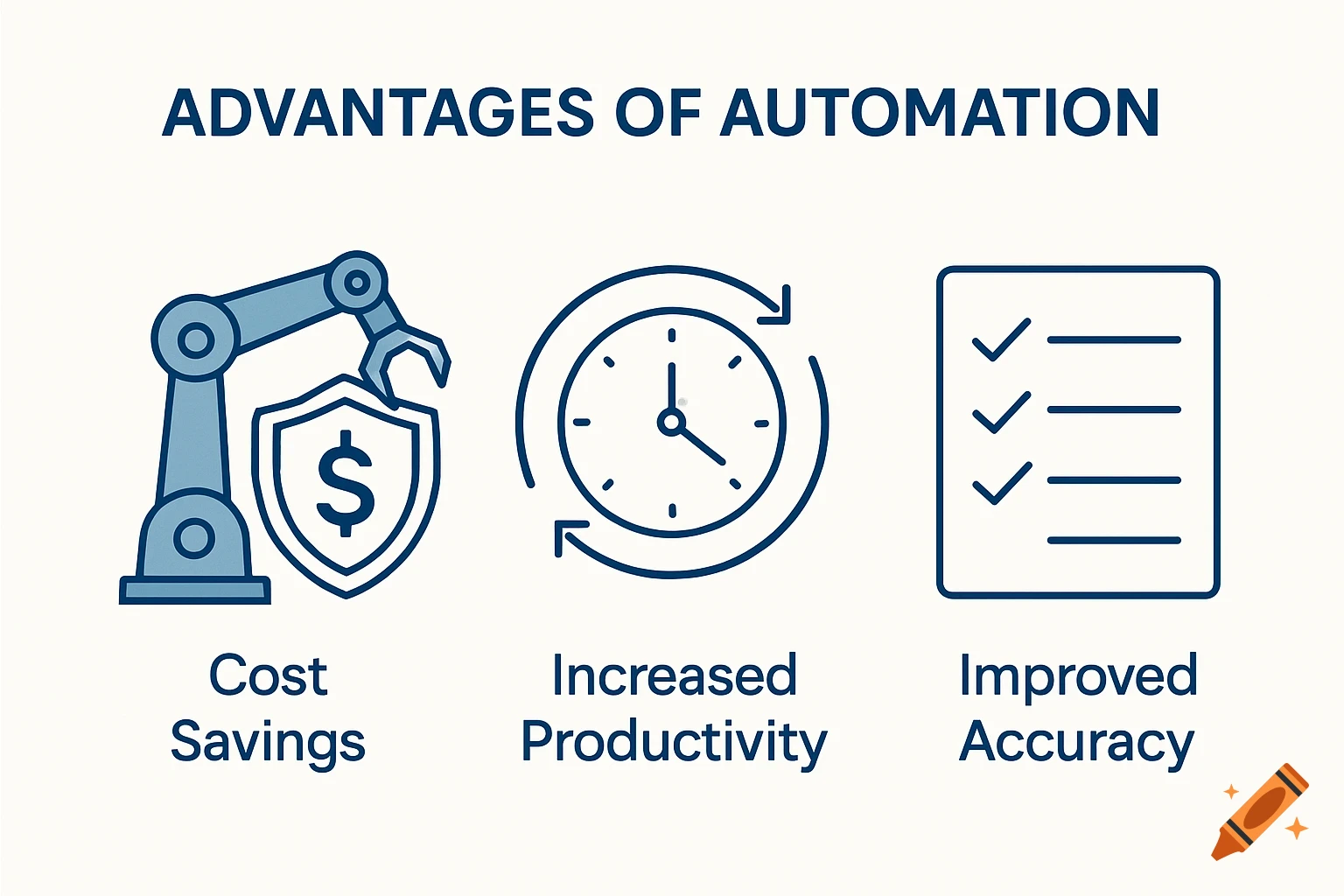 ADVANTAGES OF AUTOMATION

$

Cost Savings

Increased Productivity

Improved Accuracy